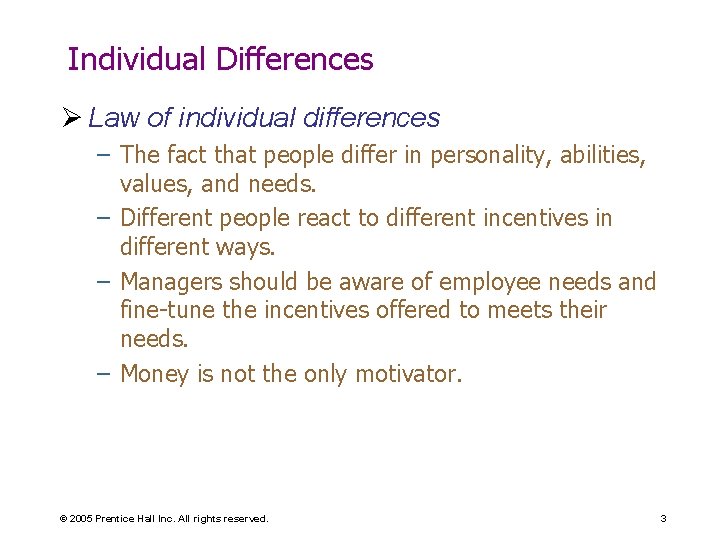 Individual Differences

➢ Law of individual differences

– The fact that people differ in personality, abilities, values, and needs.

– Different people react to different incentives in different ways.

– Managers should be aware of employee needs and fine-tune the incentives offered to meets their needs.

– Money is not the only motivator.

© 2005 Prentice Hall Inc. All rights reserved.

3